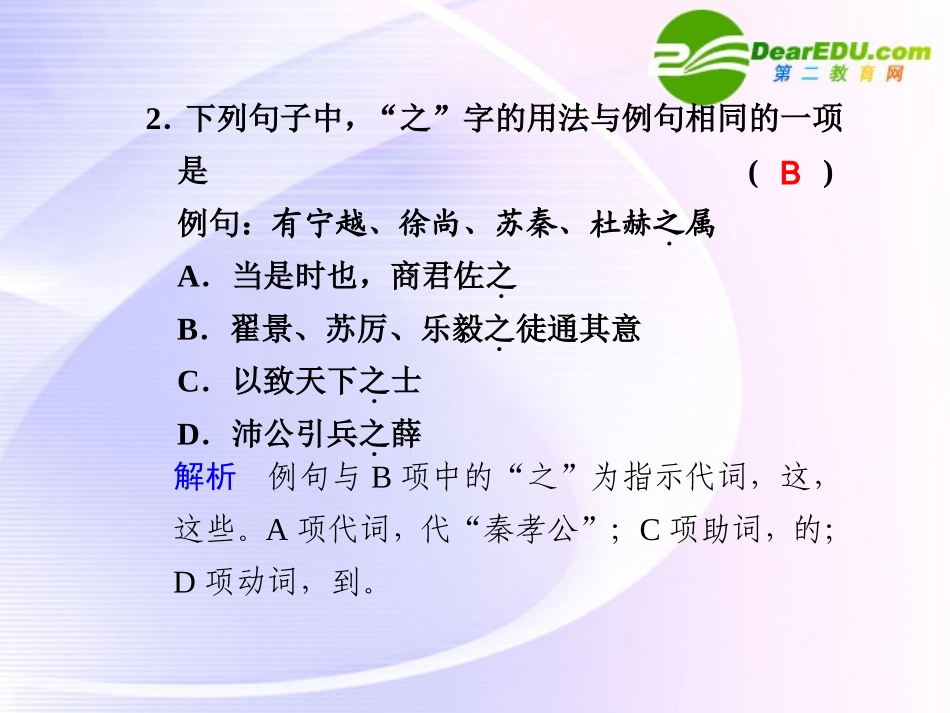 DearEDU.com
第二教育网

2. 下列句子中，“之”字的用法与例句相同的一项是 ( B )

例句：有宁越、徐尚、苏秦、杜赫之属

A. 当是时也，商君佐之

B. 翟景、苏厉、乐毅之徒通其意

C. 以致天下之士

D. 沛公引兵之薛

解析 例句与 B 项中的“之”为指示代词，这，这些。A 项代词，代“秦孝公”；C 项助词，的；D 项动词，到。